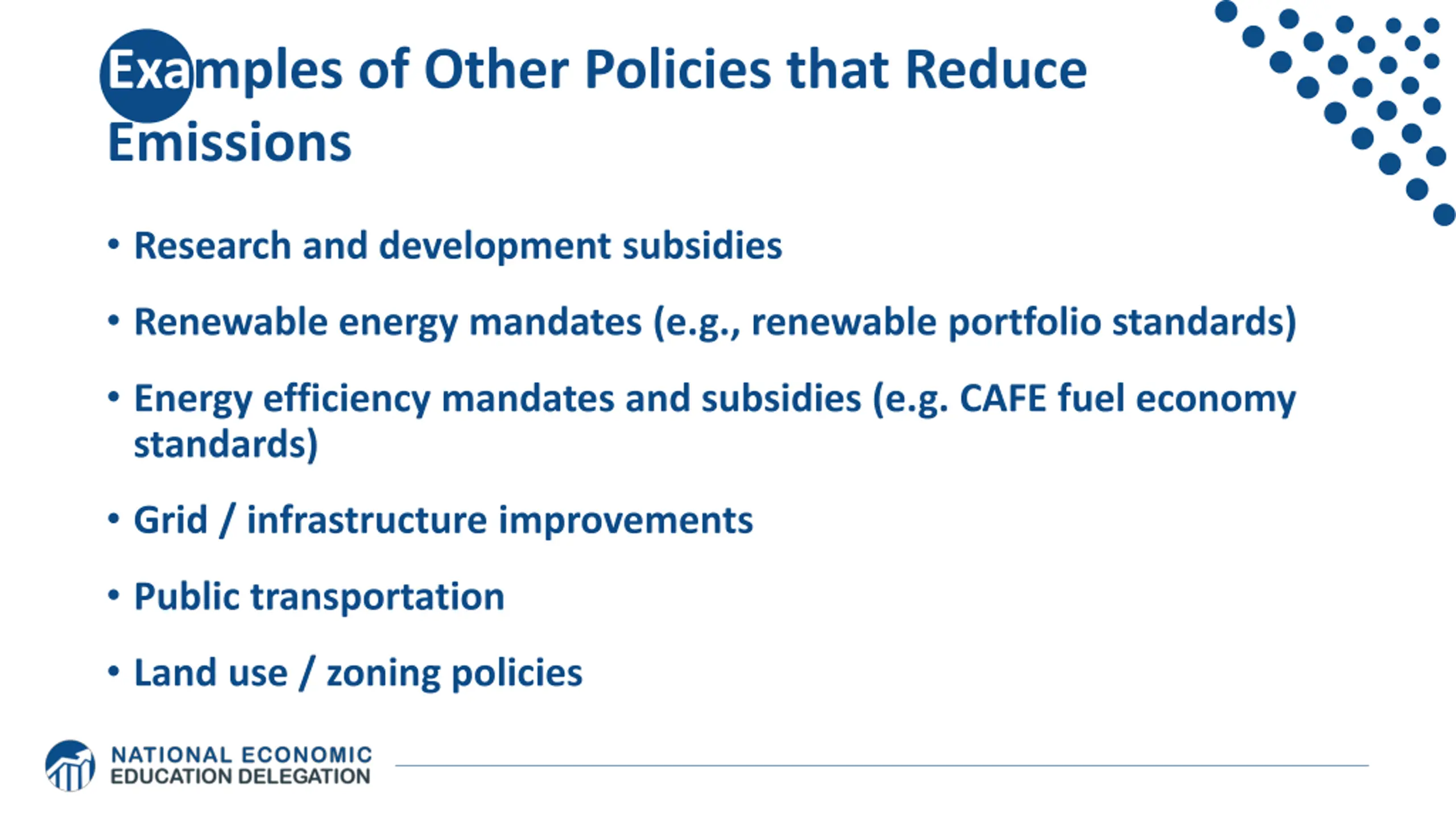 Examples of Other Policies that Reduce Emissions

• Research and development subsidies

• Renewable energy mandates (e.g., renewable portfolio standards)

• Energy efficiency mandates and subsidies (e.g. CAFE fuel economy standards)

• Grid / infrastructure improvements

• Public transportation

• Land use / zoning policies

NATIONAL ECONOMIC EDUCATION DELEGATION